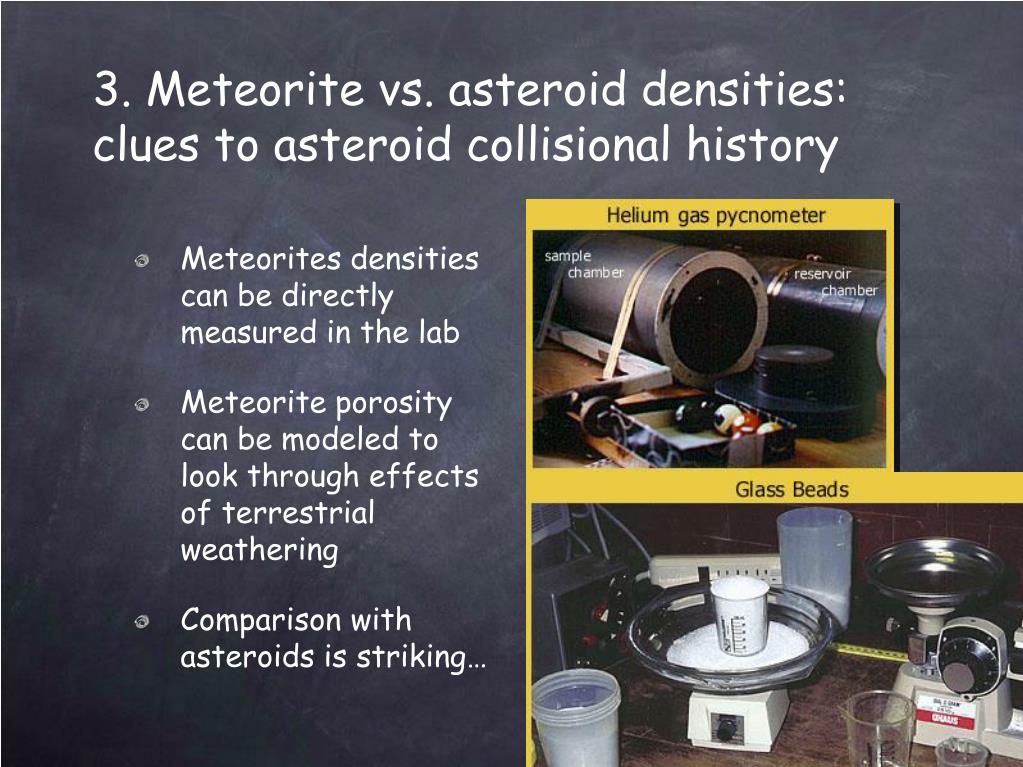 3. Meteorite vs. asteroid densities: clues to asteroid collisional history

Meteorites densities can be directly measured in the lab

Meteorite porosity can be modeled to look through effects of terrestrial weathering

Comparison with asteroids is striking…

Helium gas pycnometer

sample chamber

reservoir chamber

Glass Beads

OHAUS